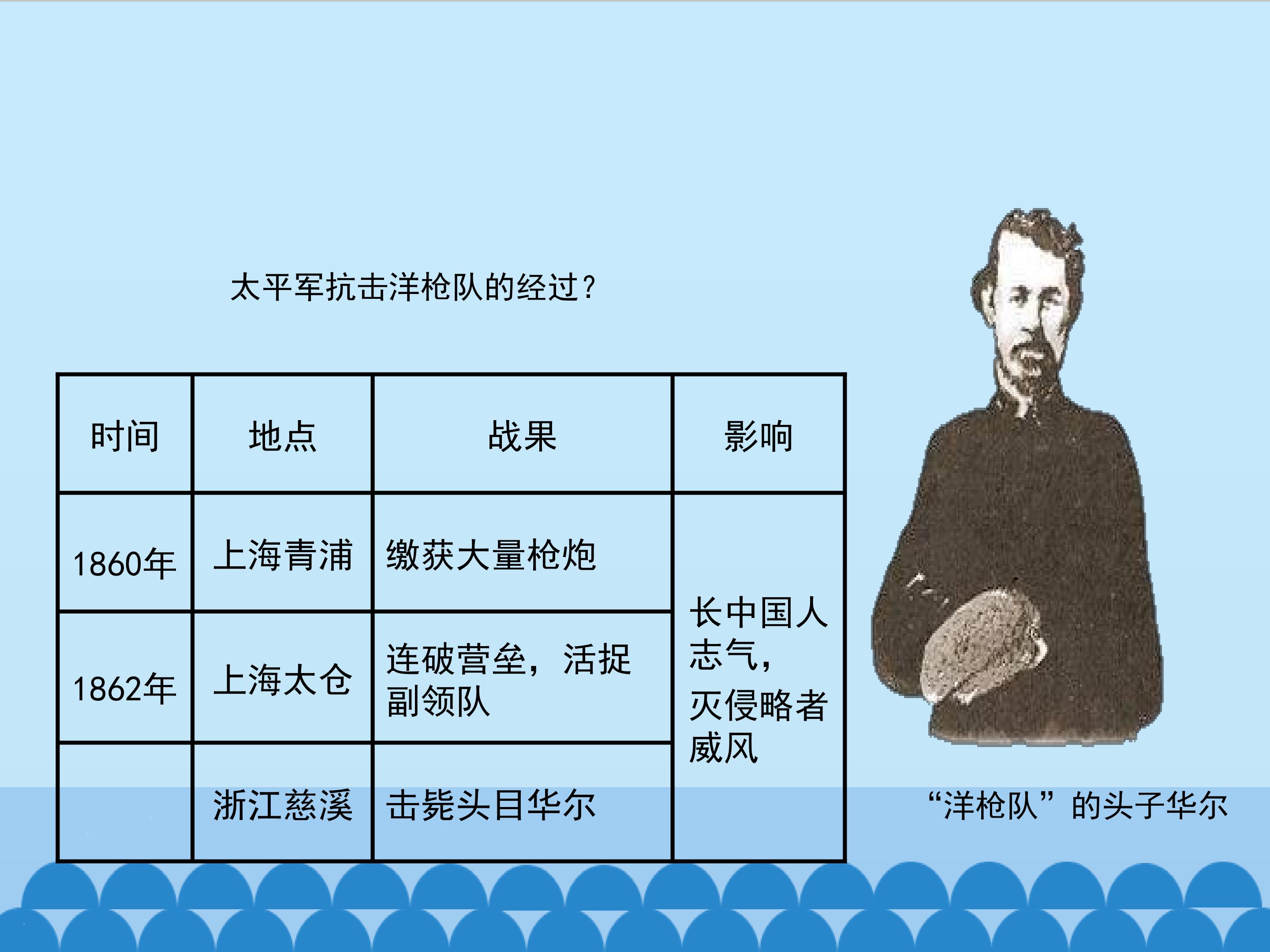 太平军抗击洋枪队的经过？

| 时间 | 地点 | 战果 | 影响 |
|---|---|---|---|
| 1860年 | 上海青浦 | 缴获大量枪炮 | 长中国人志气，灭侵略者威风 |
| 1862年 | 上海太仓 | 连破营垒，活捉副领队 | |
| | 浙江慈溪 | 击毙头目华尔 | |

“洋枪队”的头子华尔